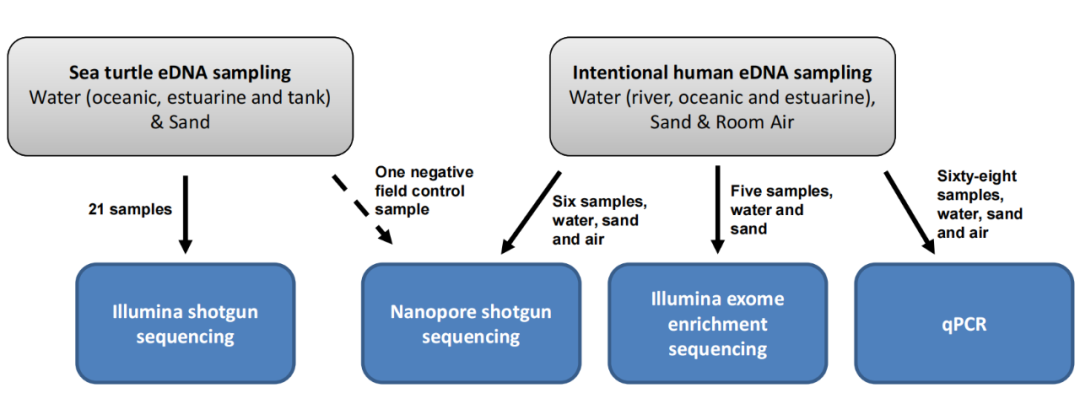 Sea turtle eDNA sampling
Water (oceanic, estuarine and tank) & Sand

Intentional human eDNA sampling
Water (river, oceanic and estuarine), Sand & Room Air

21 samples

One negative field control sample

Six samples, water, sand and air

Five samples, water and sand

Sixty-eight samples, water, sand and air

Illumina shotgun sequencing

Nanopore shotgun sequencing

Illumina exome enrichment sequencing

qPCR